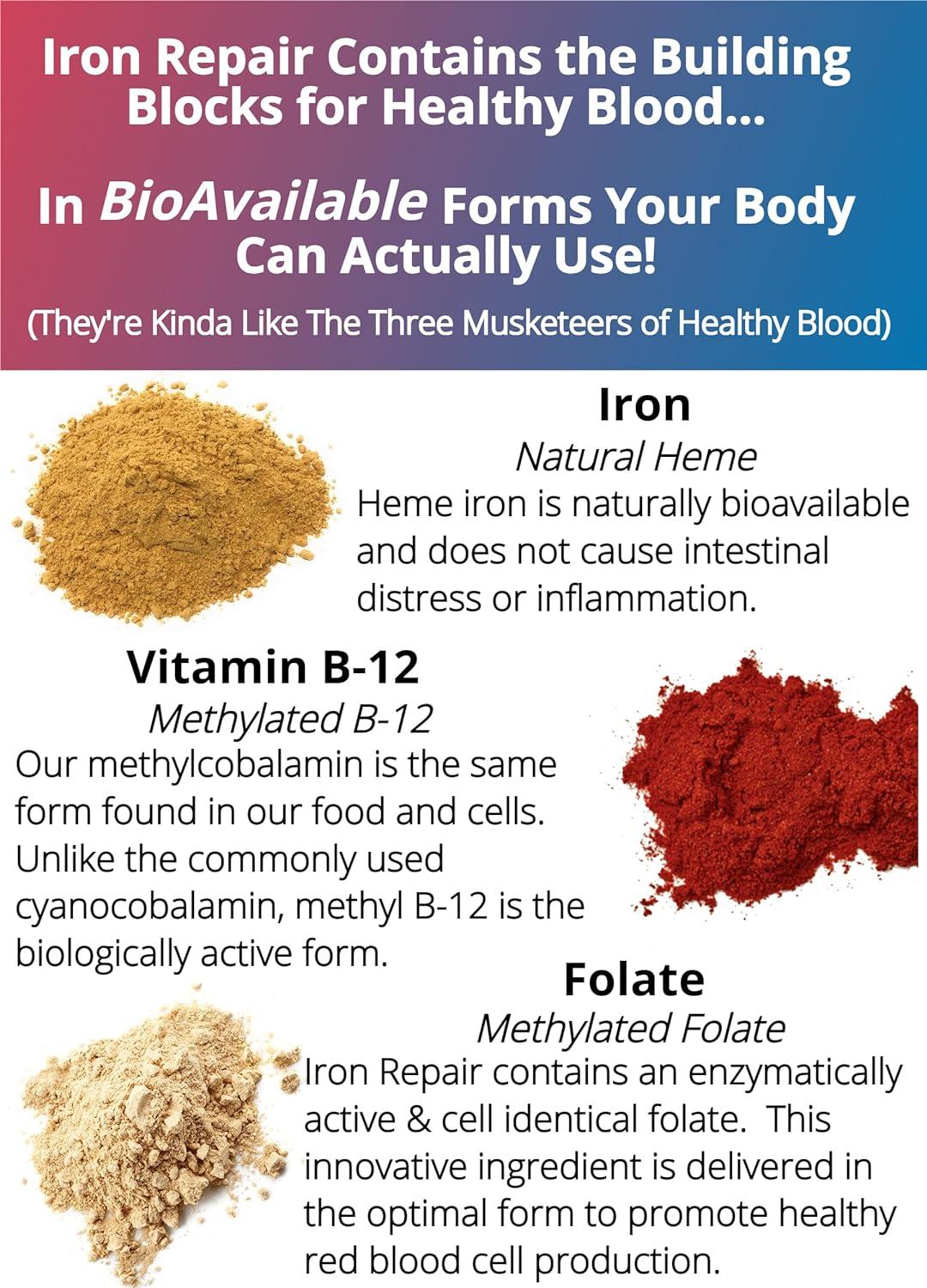 Iron Repair Contains the Building Blocks for Healthy Blood...

In BioAvailable Forms Your Body Can Actually Use!

(They're Kinda Like The Three Musketeers of Healthy Blood)

Iron

Natural Heme

Heme iron is naturally bioavailable and does not cause intestinal distress or inflammation.

Vitamin B-12

Methylated B-12

Our methylcobalamin is the same form found in our food and cells. Unlike the commonly used cyanocobalamin, methyl B-12 is the biologically active form.

Folate

Methylated Folate

Iron Repair contains an enzymatically active & cell identical folate. This innovative ingredient is delivered in the optimal form to promote healthy red blood cell production.